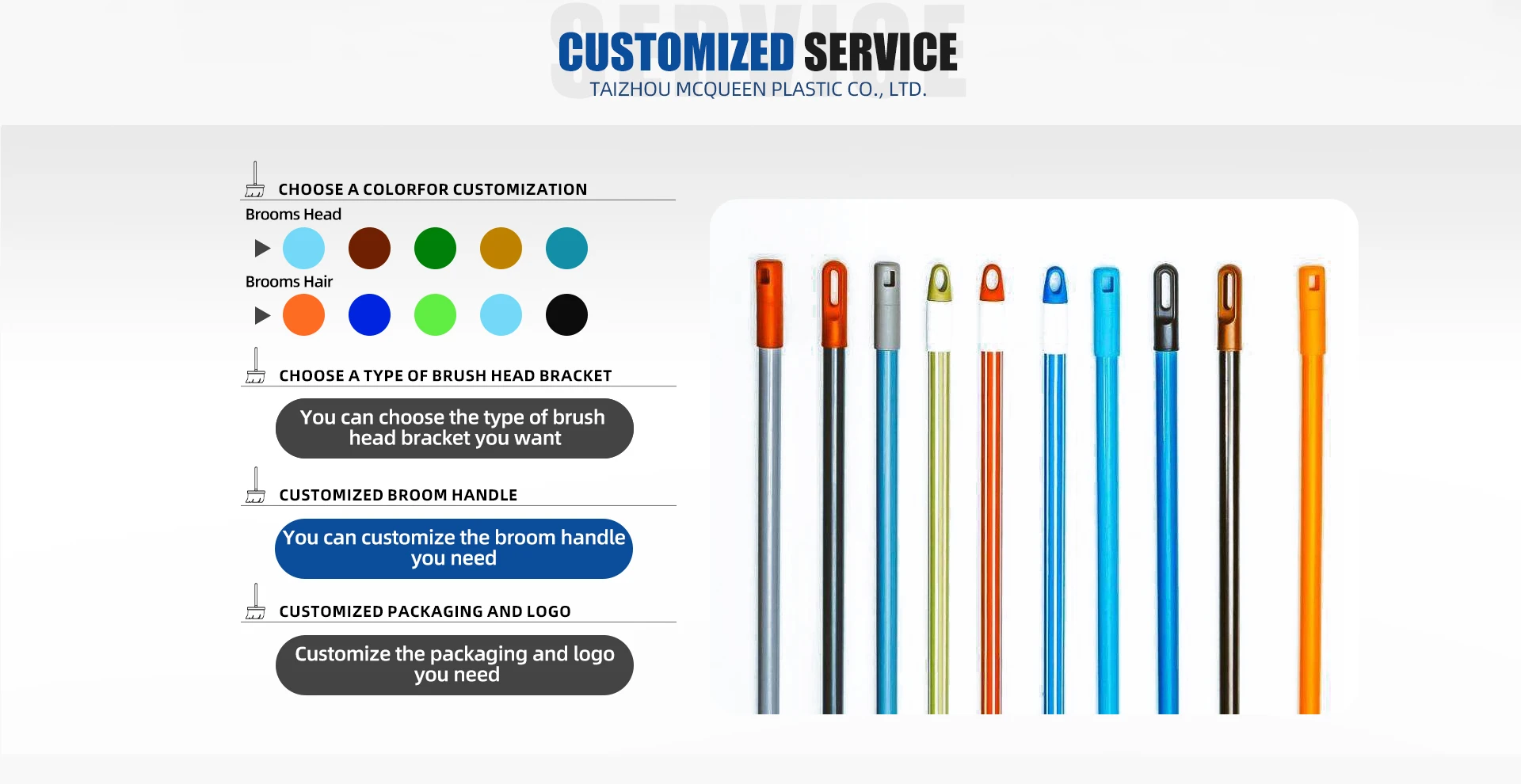 SERVICE

CUSTOMIZED SERVICE

TAIZHOU MCQUEEN PLASTIC CO., LTD.

CHOOSE A COLORFOR CUSTOMIZATION

Brooms Head

Brooms Hair

CHOOSE A TYPE OF BRUSH HEAD BRACKET

You can choose the type of brush head bracket you want

CUSTOMIZED BROOM HANDLE

You can customize the broom handle you need

CUSTOMIZED PACKAGING AND LOGO

Customize the packaging and logo you need